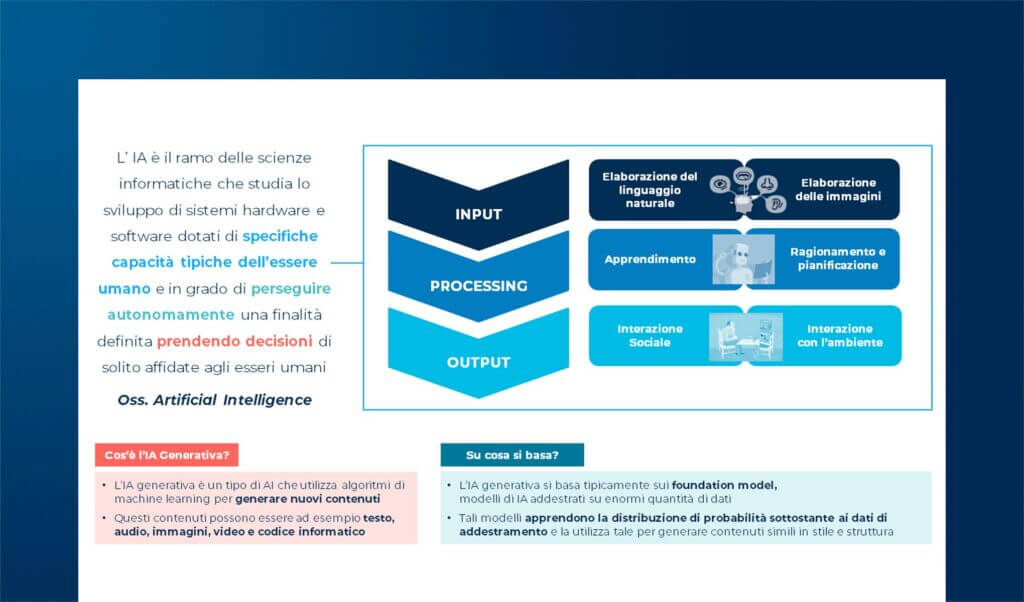 L' IA è il ramo delle scienze informatiche che studia lo sviluppo di sistemi hardware e software dotati di specifiche capacità tipiche dell'essere umano e in grado di perseguire autonomamente una finalità definita prendendo decisioni di solito affidate agli esseri umani

Oss. Artificial Intelligence

INPUT

PROCESSING

OUTPUT

Elaborazione del linguaggio naturale

Elaborazione delle immagini

Apprendimento

Ragionamento e pianificazione

Interazione Sociale

Interazione con l'ambiente

Cos'è l'IA Generativa?

• L'IA generativa è un tipo di AI che utilizza algoritmi di machine learning per generare nuovi contenuti
• Questi contenuti possono essere ad esempio testo, audio, immagini, video e codice informatico

Su cosa si basa?

• L'IA generativa si basa tipicamente sui foundation model, modelli di IA addestrati su enormi quantità di dati
• Tali modelli apprendono la distribuzione di probabilità sottostante ai dati di addestramento e la utilizza tale per generare contenuti simili in stile e struttura